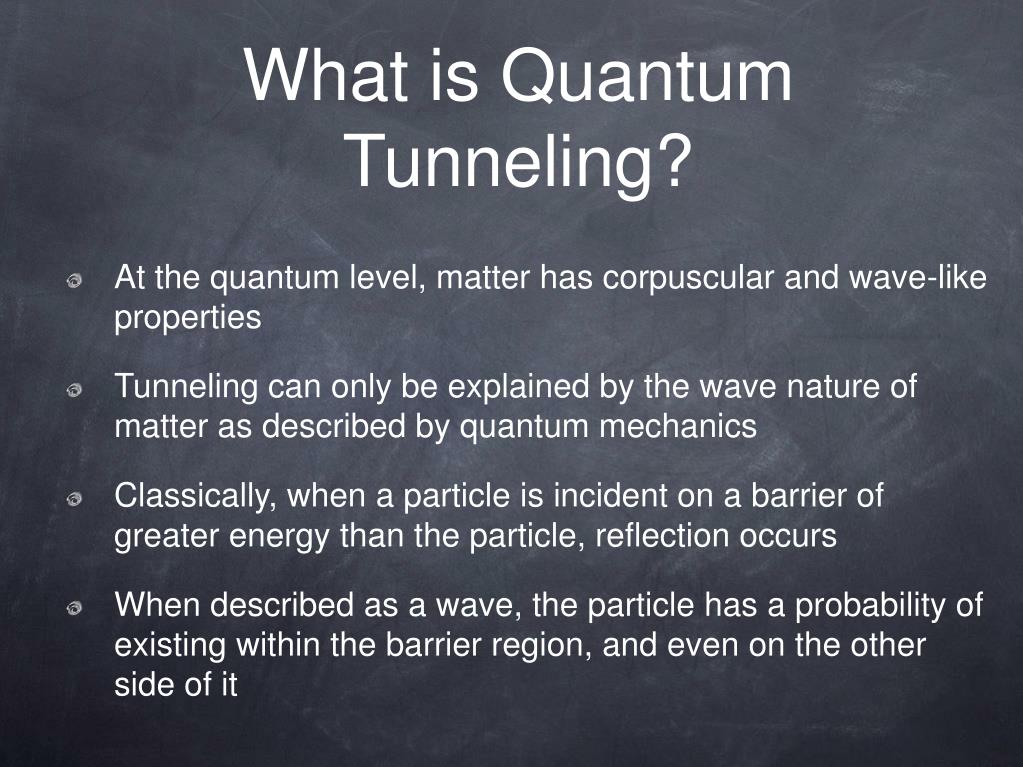 What is Quantum Tunneling?

At the quantum level, matter has corpuscular and wave-like properties

Tunneling can only be explained by the wave nature of matter as described by quantum mechanics

Classically, when a particle is incident on a barrier of greater energy than the particle, reflection occurs

When described as a wave, the particle has a probability of existing within the barrier region, and even on the other side of it